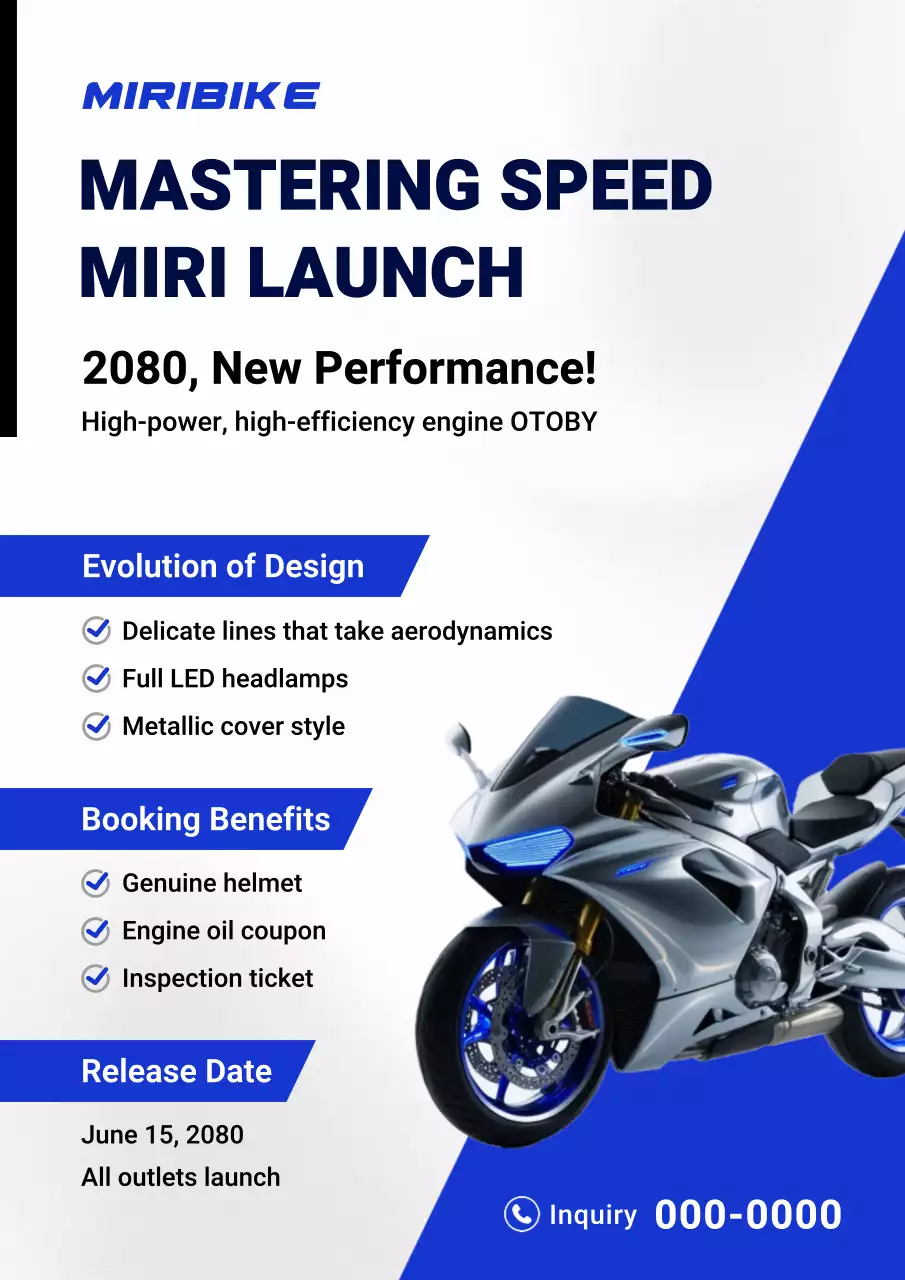 MIRIBIKE

MASTERING SPEED
MIRI LAUNCH

2080, New Performance!
High-power, high-efficiency engine OTOBY

Evolution of Design
Delicate lines that take aerodynamics
Full LED headlamps
Metallic cover style

Booking Benefits
Genuine helmet
Engine oil coupon
Inspection ticket

Release Date
June 15, 2080
All outlets launch

Inquiry 000-0000